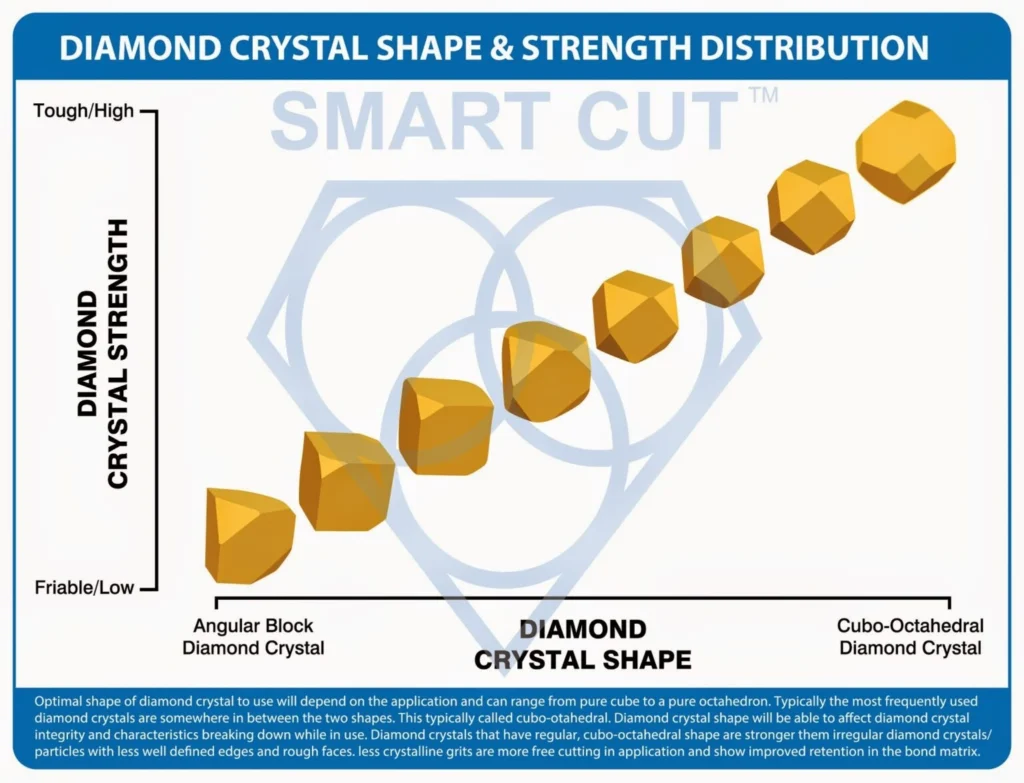 DIAMOND CRYSTAL SHAPE & STRENGTH DISTRIBUTION

SMART CUT™

Tough/High

DIAMOND CRYSTAL STRENGTH

Friable/Low

Angular Block Diamond Crystal

DIAMOND CRYSTAL SHAPE

Cubo-Octahedral Diamond Crystal

Optimal shape of diamond crystal to use will depend on the application and can range from pure cube to a pure octahedron. Typically the most frequently used diamond crystals are somewhere in between the two shapes. This typically called cubo-otahedral. Diamond crystal shape will be able to affect diamond crystal integrity and characteristics breaking down while in use. Diamond crystals that have regular, cubo-octahedral shape are stronger them irregular diamond crystals/ particles with less well defined edges and rough faces. less crystalline grits are more free cutting in application and show improved retention in the bond matrix.